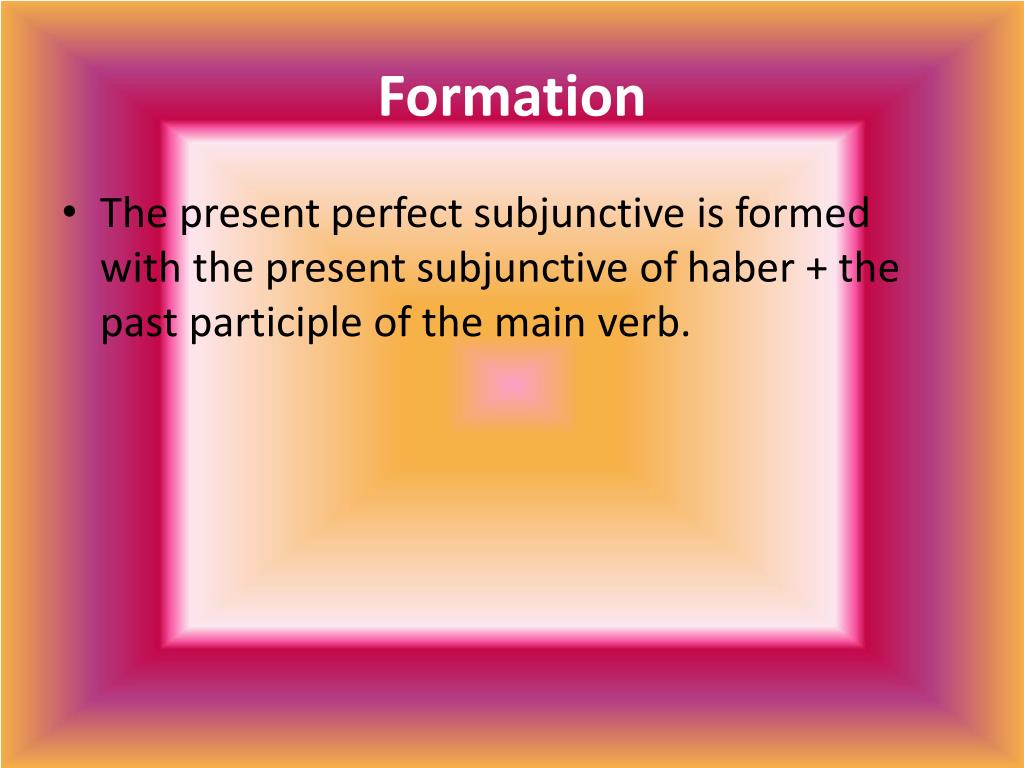 Formation

• The present perfect subjunctive is formed with the present subjunctive of haber + the past participle of the main verb.